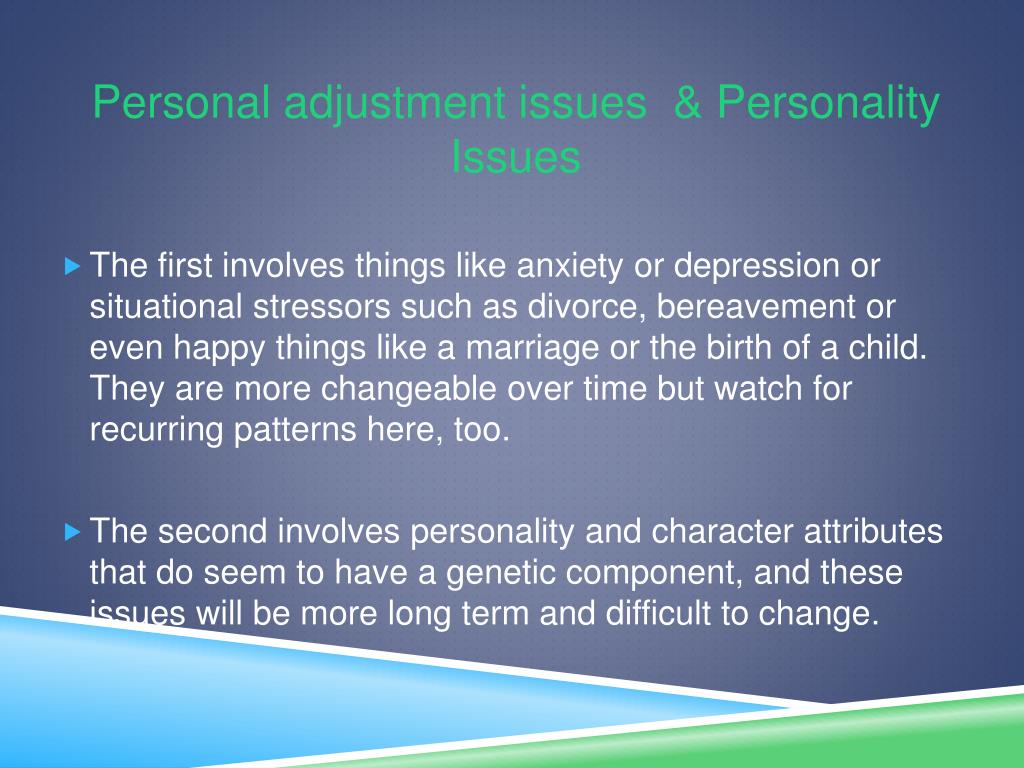 Personal adjustment issues  & Personality Issues

The first involves things like anxiety or depression or situational stressors such as divorce, bereavement or even happy things like a marriage or the birth of a child. They are more changeable over time but watch for recurring patterns here, too.

The second involves personality and character attributes that do seem to have a genetic component, and these issues will be more long term and difficult to change.